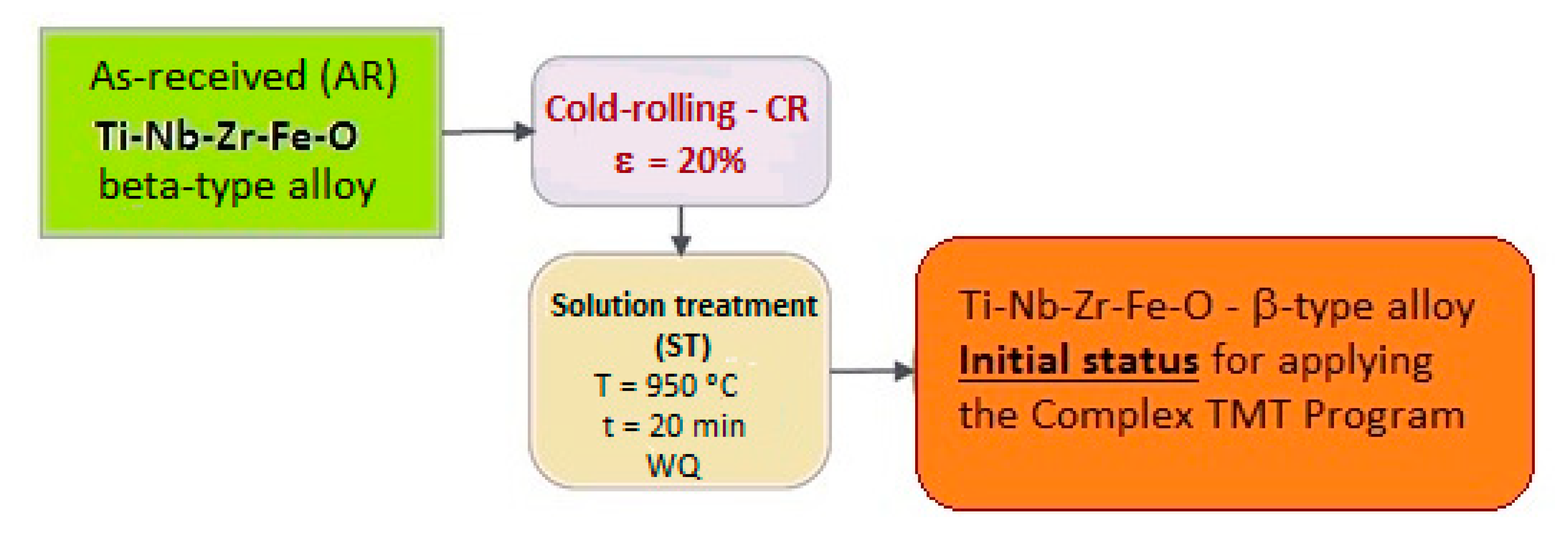 As-received (AR)
Ti-Nb-Zr-Fe-O
beta-type alloy

Cold-rolling - CR
ε = 20%

Solution treatment
(ST)
T = 950 °C
t = 20 min
WQ

Ti-Nb-Zr-Fe-O - β-type alloy
Initial status for applying
the Complex TMT Program